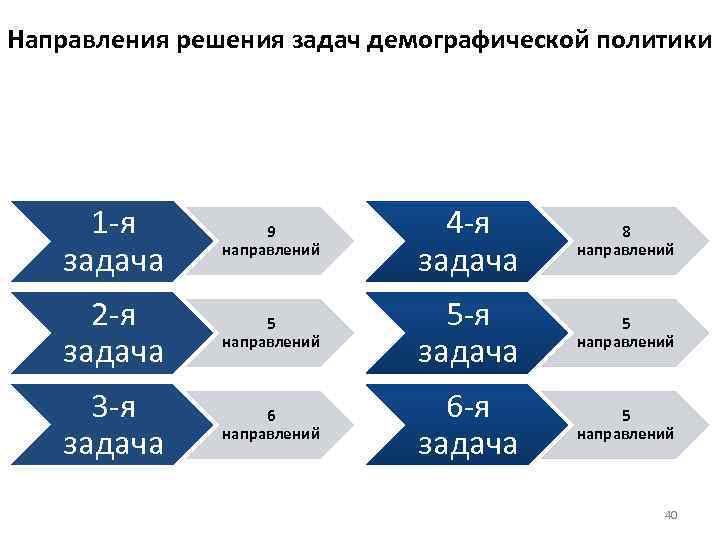 Направления решения задач демографической политики

1-я задача
9 направлений

2-я задача
5 направлений

3-я задача
6 направлений

4-я задача
8 направлений

5-я задача
5 направлений

6-я задача
5 направлений

40